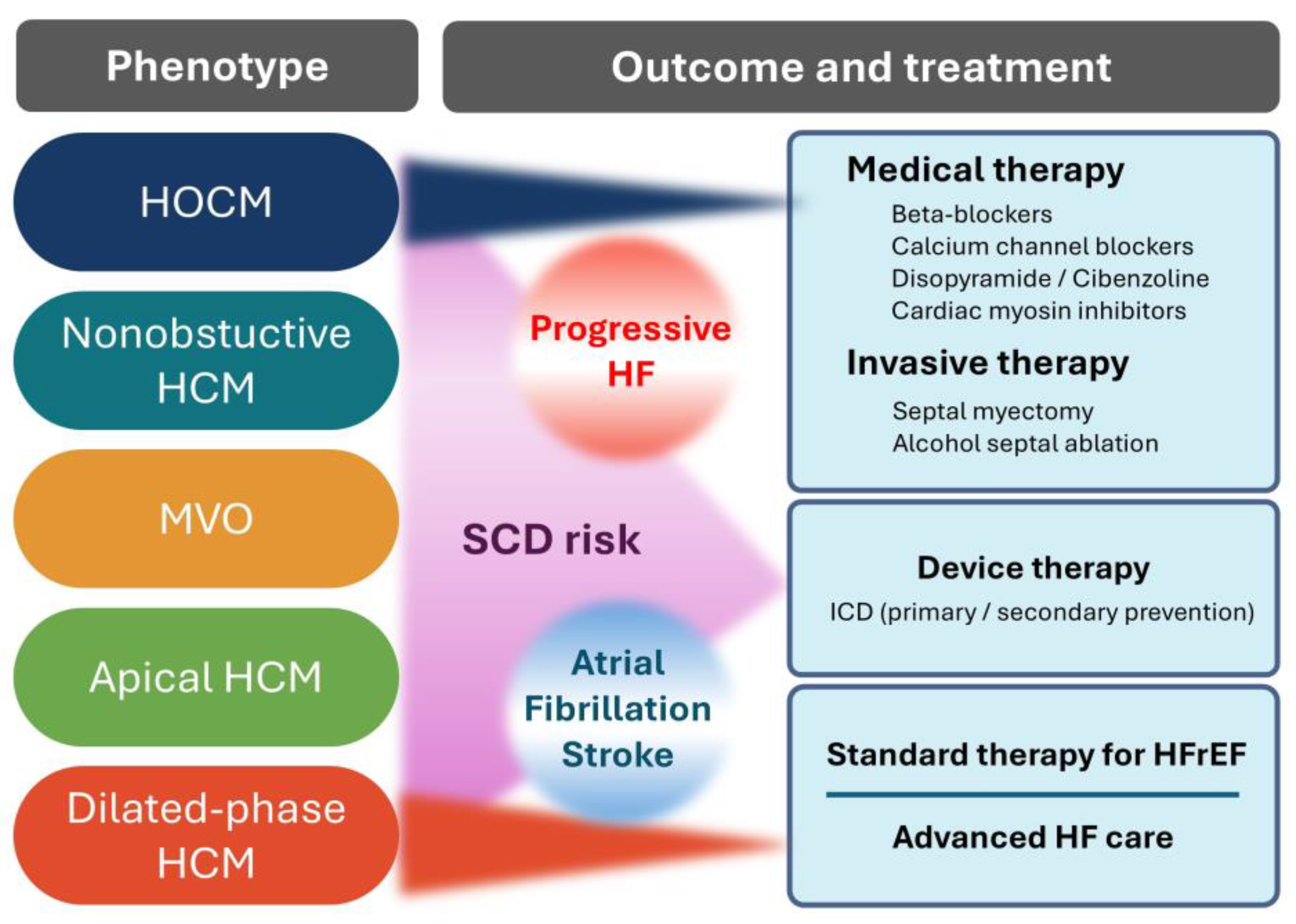 Phenotype

Outcome and treatment

HOCM

Nonobstuctive HCM

MVO

Apical HCM

Dilated-phase HCM

Progressive HF

SCD risk

Atrial Fibrillation Stroke

Medical therapy
Beta-blockers
Calcium channel blockers
Disopyramide / Cibenzoline
Cardiac myosin inhibitors

Invasive therapy
Septal myectomy
Alcohol septal ablation

Device therapy
ICD (primary / secondary prevention)

Standard therapy for HFrEF

Advanced HF care